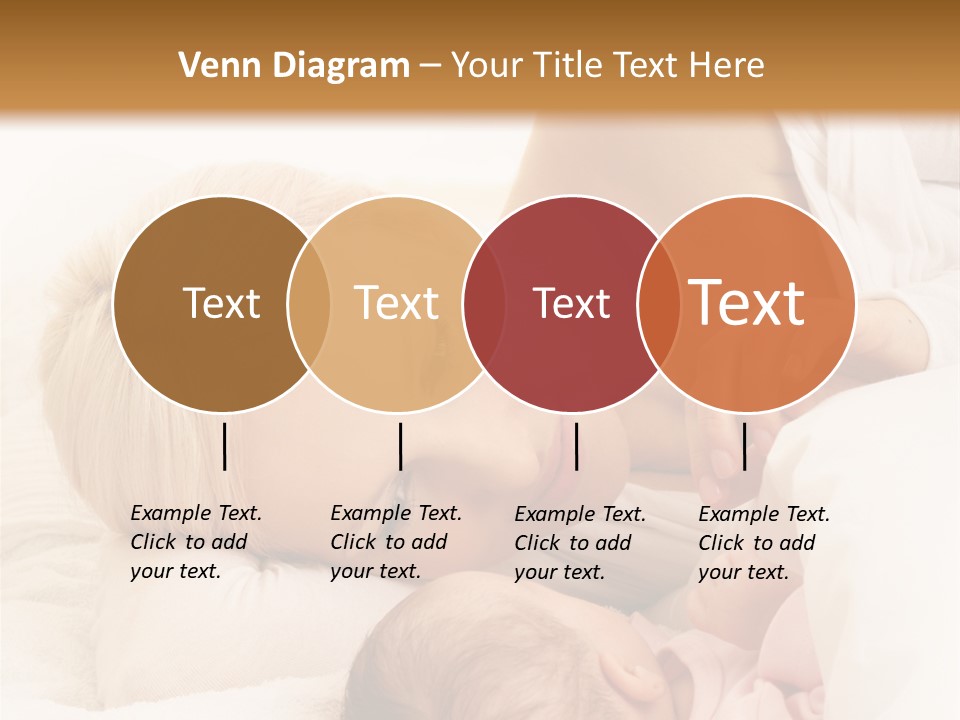 Venn Diagram – Your Title Text Here

Text

Text

Text

Text

Example Text. Click to add your text.

Example Text. Click to add your text.

Example Text. Click to add your text.

Example Text. Click to add your text.